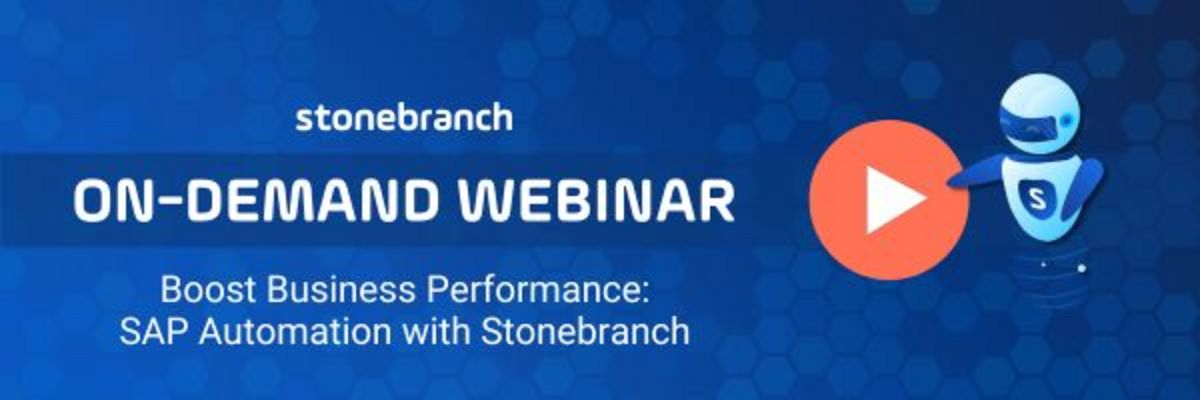 stonebranch

ON-DEMAND WEBINAR

Boost Business Performance: SAP Automation with Stonebranch

S